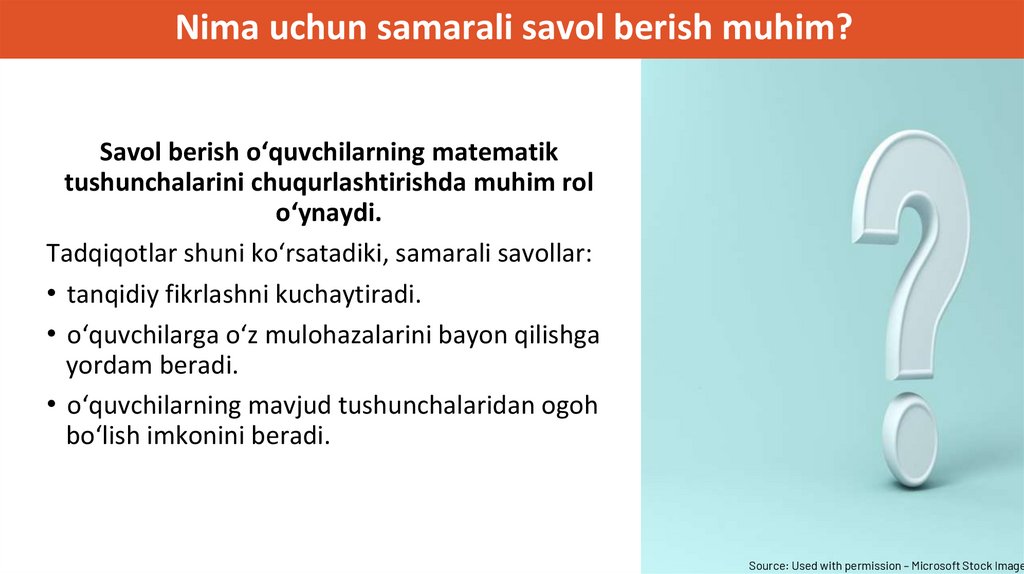 Nima uchun samarali savol berish muhim?

Savol berish o‘quvchilarning matematik tushunchalarini chuqurlashtirishda muhim rol o‘ynaydi.

Tadqiqotlar shuni ko‘rsatadiki, samarali savollar:

• tanqidiy fikrlashni kuchaytiradi.

• o‘quvchilarga o‘z mulohazalarini bayon qilishga yordam beradi.

• o‘quvchilarning mavjud tushunchalaridan ogoh bo‘lish imkonini beradi.

Source: Used with permission – Microsoft Stock Image